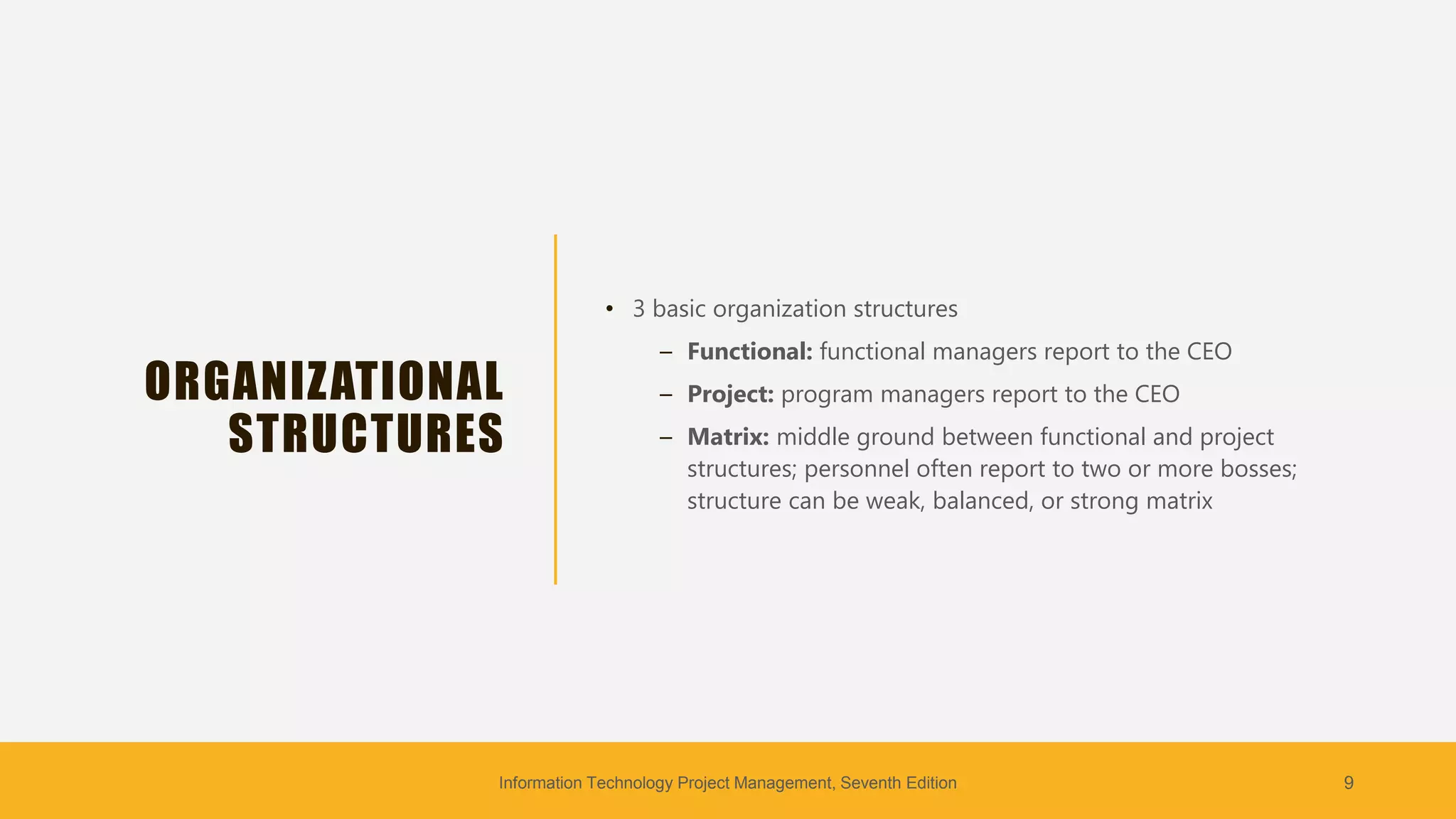 ORGANIZATIONAL STRUCTURES

• 3 basic organization structures
– Functional: functional managers report to the CEO
– Project: program managers report to the CEO
– Matrix: middle ground between functional and project structures; personnel often report to two or more bosses; structure can be weak, balanced, or strong matrix

Information Technology Project Management, Seventh Edition

9